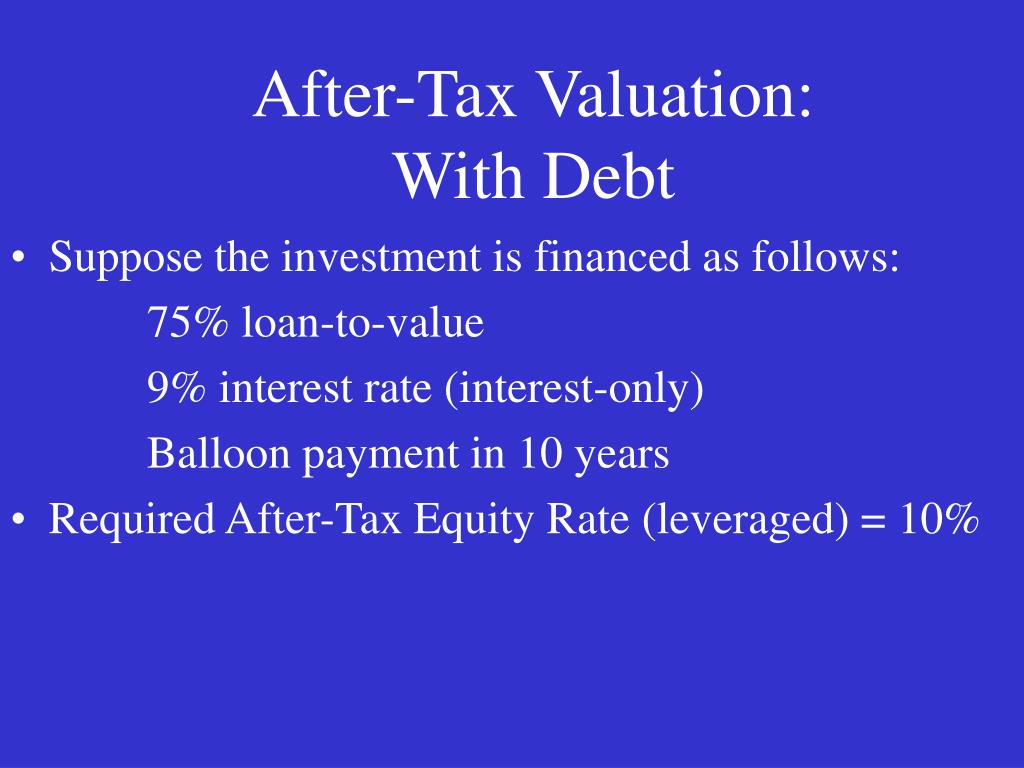 After-Tax Valuation:
With Debt

• Suppose the investment is financed as follows:

75% loan-to-value

9% interest rate (interest-only)

Balloon payment in 10 years

• Required After-Tax Equity Rate (leveraged) = 10%